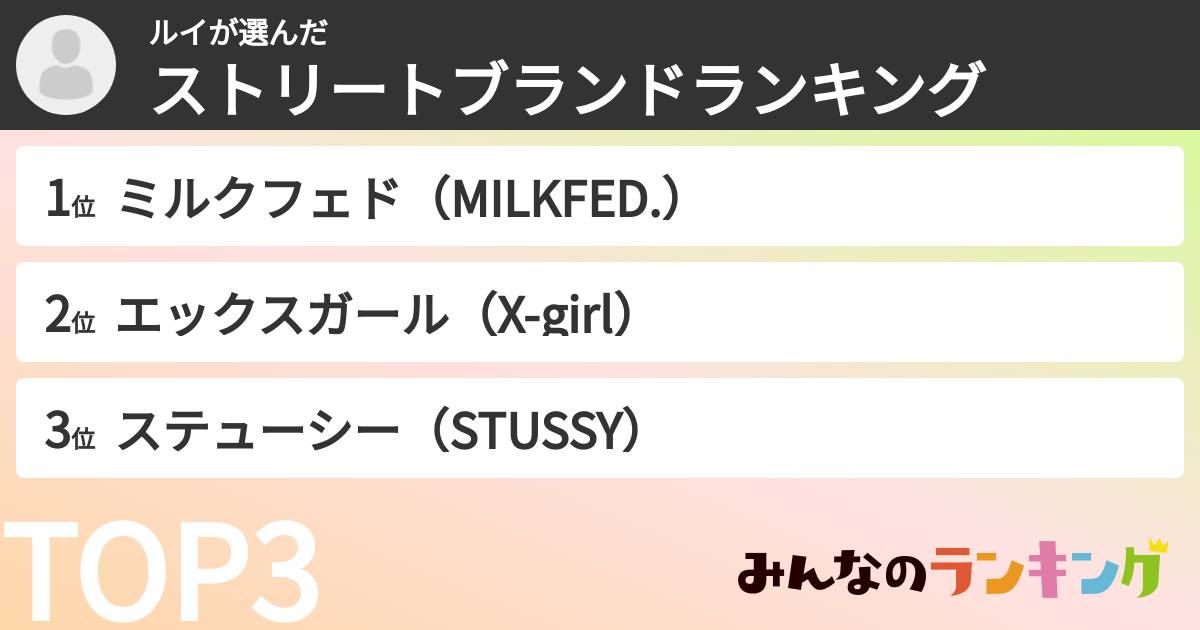 ルイが選んだ
ストリートブランドランキング

1位 ミルクフェド（MILKFED.）

2位 エックスガール（X-girl）

3位 ステューシー（STUSSY）

TOP3

みんなのランキング